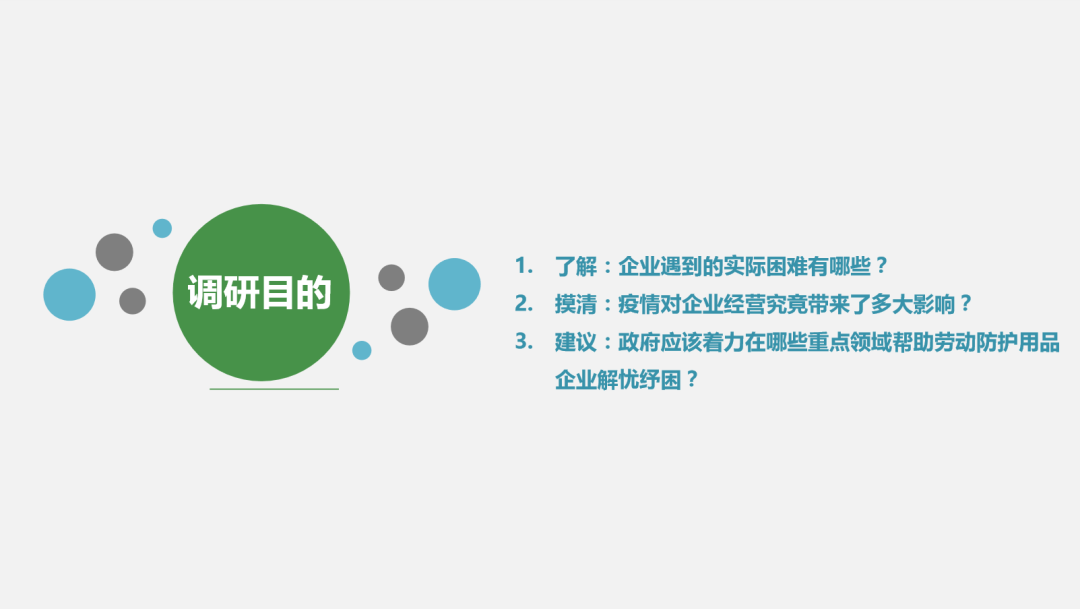 调研目的

1. 了解：企业遇到的实际困难有哪些？
2. 摸清：疫情对企业经营究竟带来了多大影响？
3. 建议：政府应该着力在哪些重点领域帮助劳动防护用品企业解忧纾困？